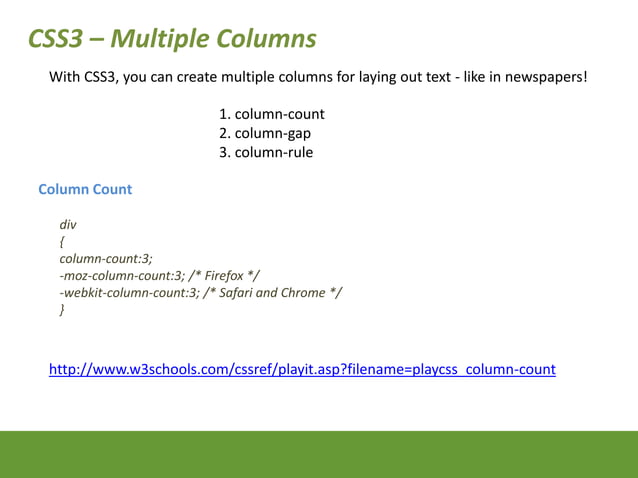 CSS3 – Multiple Columns

With CSS3, you can create multiple columns for laying out text - like in newspapers!

1. column-count
2. column-gap
3. column-rule

Column Count

div
{
column-count:3;
-moz-column-count:3; /* Firefox */
-webkit-column-count:3; /* Safari and Chrome */
}

http://www.w3schools.com/cssref/playit.asp?filename=playcss_column-count